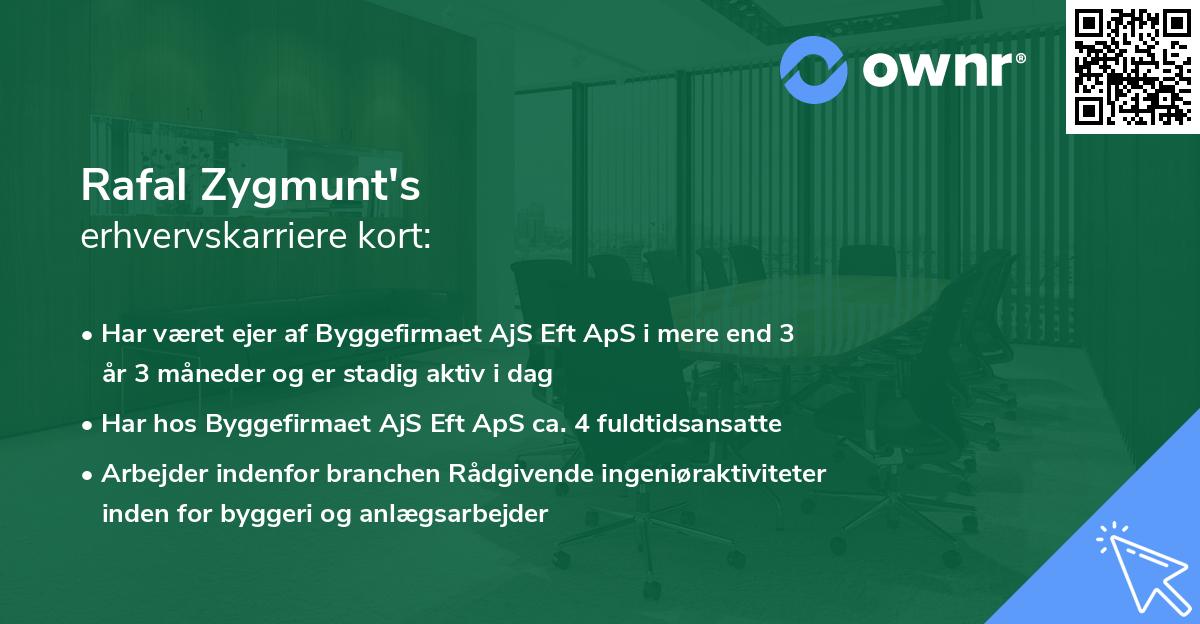 ownr®

Rafal Zygmunt's
erhvervskarriere kort:

• Har været ejer af Byggefirmaet AjS Eft ApS i mere end 3 år 3 måneder og er stadig aktiv i dag

• Har hos Byggefirmaet AjS Eft ApS ca. 4 fuldtidsansatte

• Arbejder indenfor branchen Rådgivende ingeniøraktiviteter inden for byggeri og anlægsarbejder